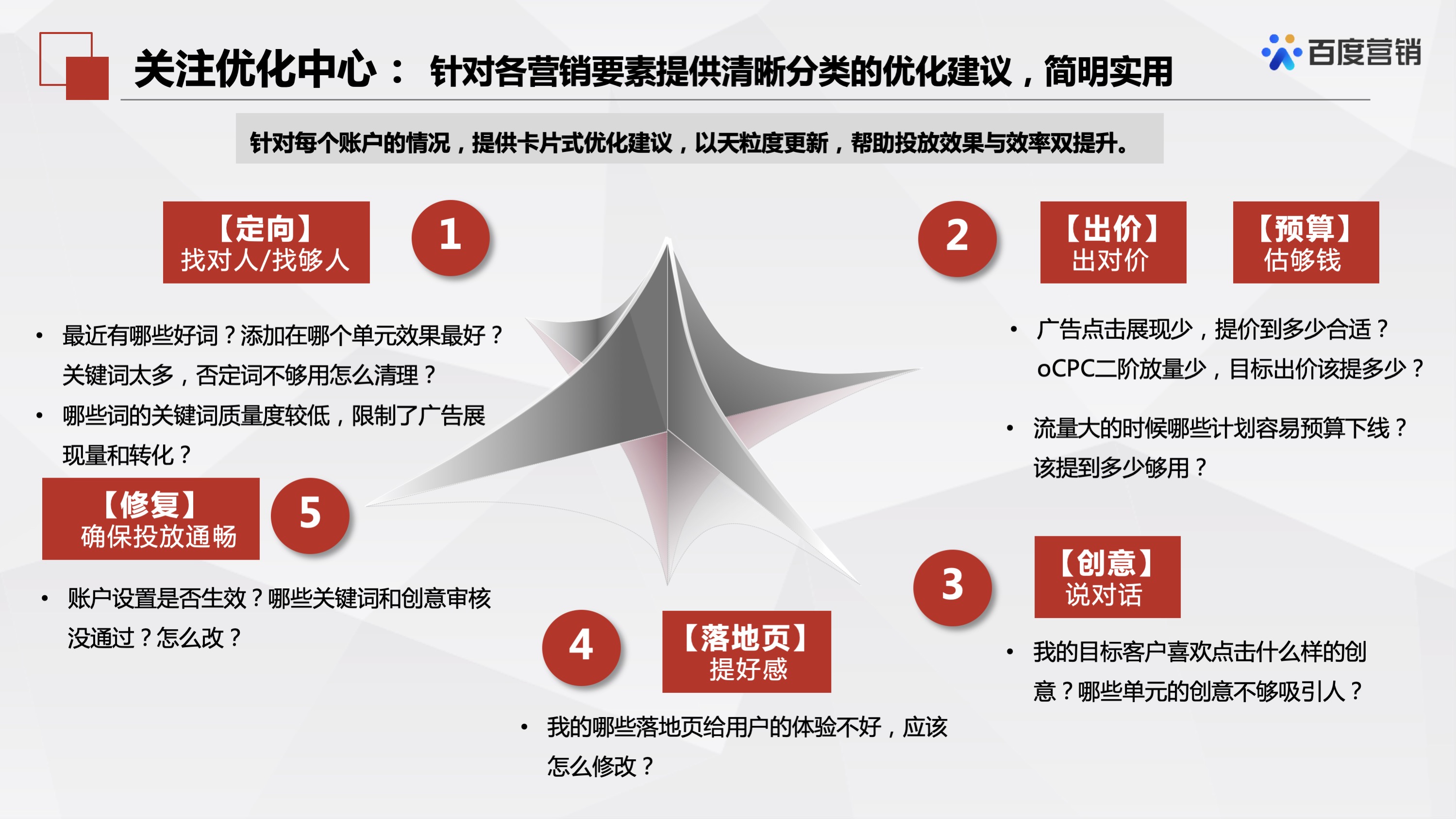 关注优化中心： 针对各营销要素提供清晰分类的优化建议，简明实用

百度营销

针对每个账户的情况，提供卡片式优化建议，以天粒度更新，帮助投放效果与效率双提升。

【定向】
找对人/找够人

1

• 最近有哪些好词？添加在哪个单元效果最好？关键词太多，否定词不够用怎么清理？
• 哪些词的关键词质量度较低，限制了广告展现量和转化？

2

【出价】
出对价

【预算】
估够钱

• 广告点击展现少，提价到多少合适？oCPC二阶放量少，目标出价该提多少？
• 流量大的时候哪些计划容易预算下线？该提到多少够用？

【修复】
确保投放通畅

5

• 账户设置是否生效？哪些关键词和创意审核没通过？怎么改？

3

【创意】
说对话

• 我的目标客户喜欢点击什么样的创意？哪些单元的创意不够吸引人？

4

【落地页】
提好感

• 我的哪些落地页给用户的体验不好，应该怎么修改？